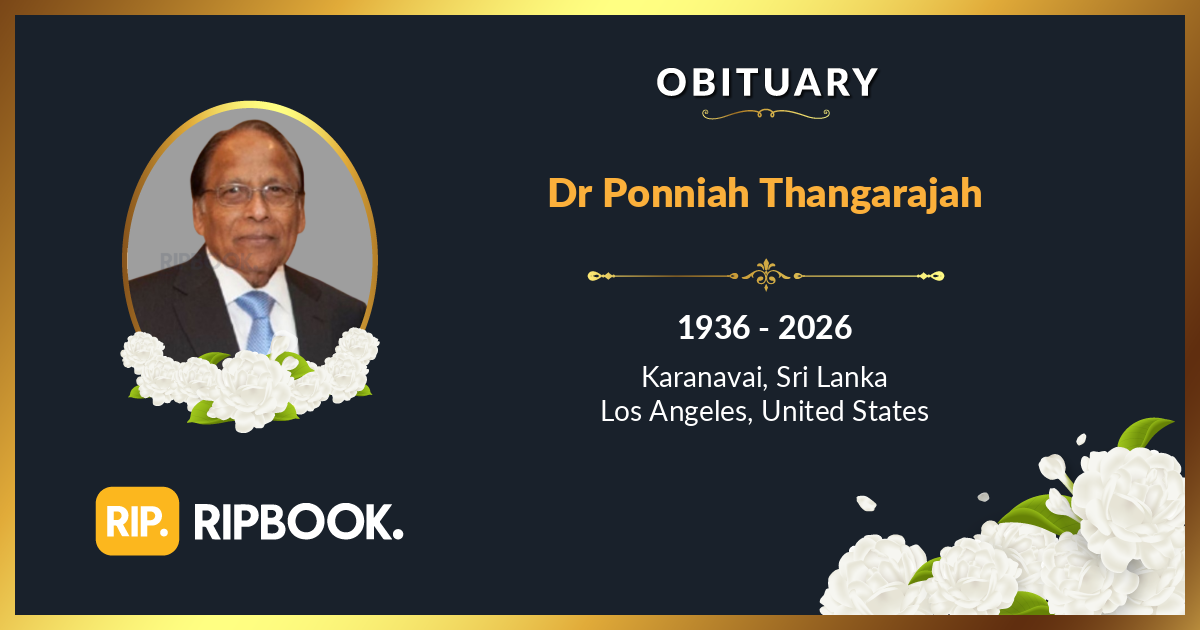 OBITUARY

Dr Ponniah Thangarajah

1936 - 2026

Karanavai, Sri Lanka
Los Angeles, United States

RIP. RIPBOOK.